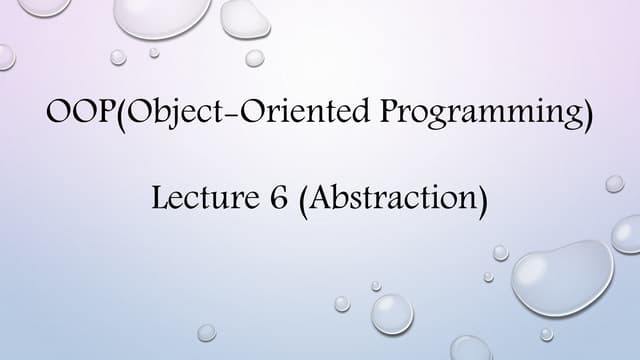 OOP(Object-Oriented Programming)

Lecture 6 (Abstraction)